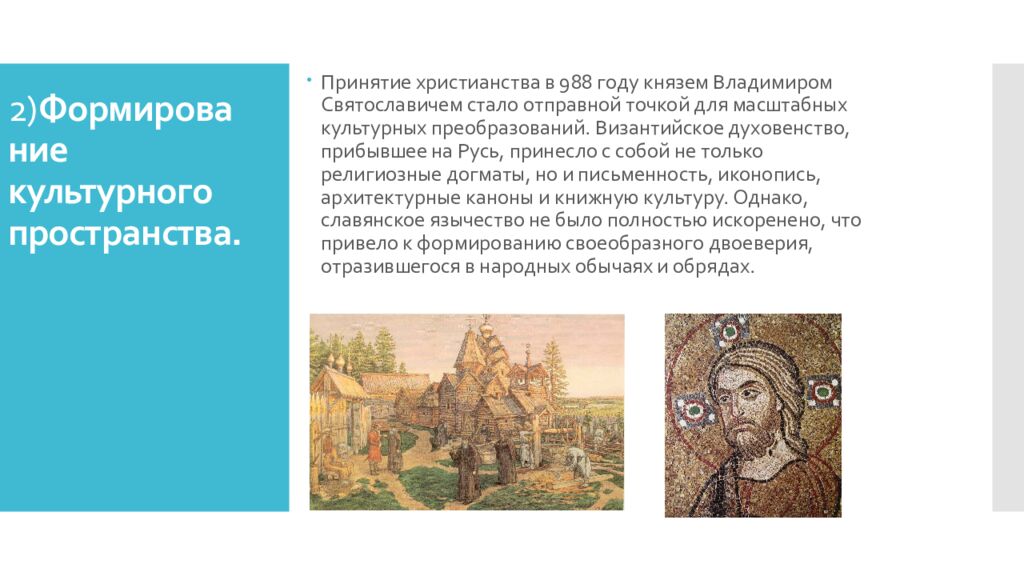 2)Формирование культурного пространства.

Принятие христианства в 988 году князем Владимиром Святославичем стало отправной точкой для масштабных культурных преобразований. Византийское духовенство, прибывшее на Русь, принесло с собой не только религиозные догматы, но и письменность, иконопись, архитектурные каноны и книжную культуру. Однако, славянское язычество не было полностью искоренено, что привело к формированию своеобразного двоеверия, отразившегося в народных обычаях и обрядах.